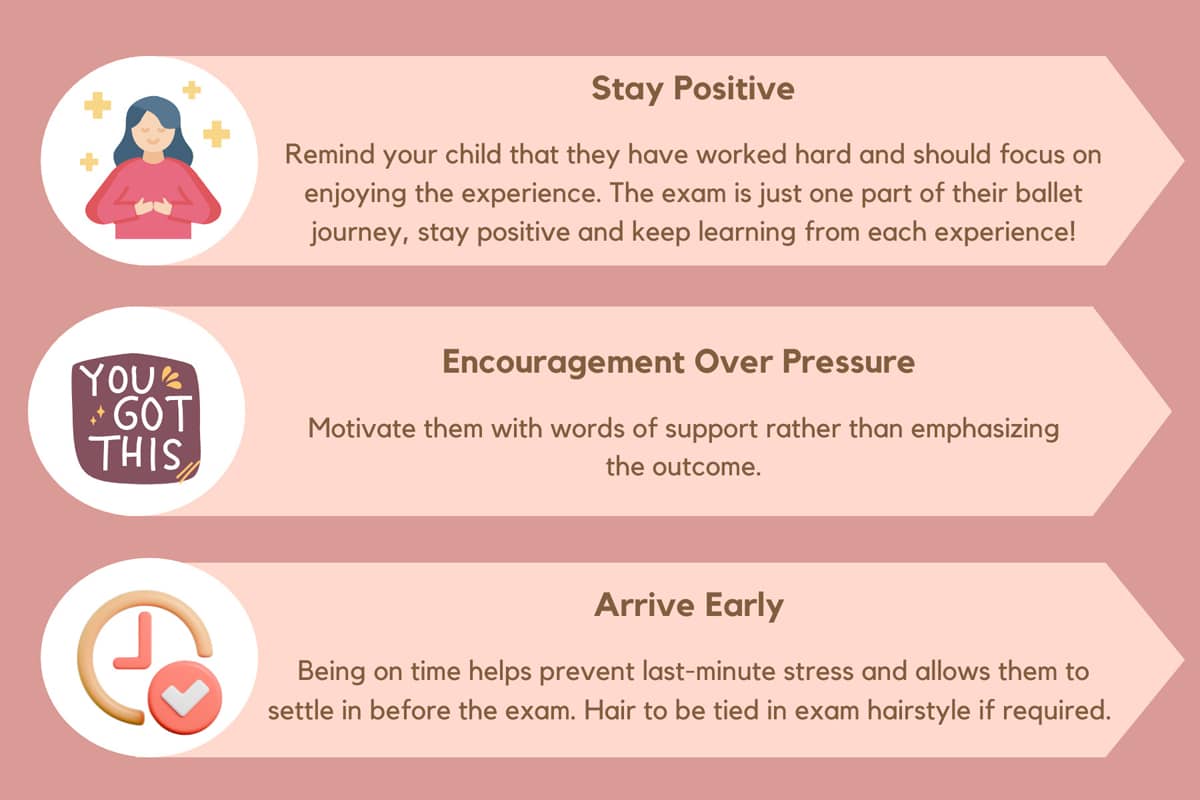 Stay Positive

Remind your child that they have worked hard and should focus on enjoying the experience. The exam is just one part of their ballet journey, stay positive and keep learning from each experience!

YOU GOT THIS

Encouragement Over Pressure

Motivate them with words of support rather than emphasizing the outcome.

Arrive Early

Being on time helps prevent last-minute stress and allows them to settle in before the exam. Hair to be tied in exam hairstyle if required.